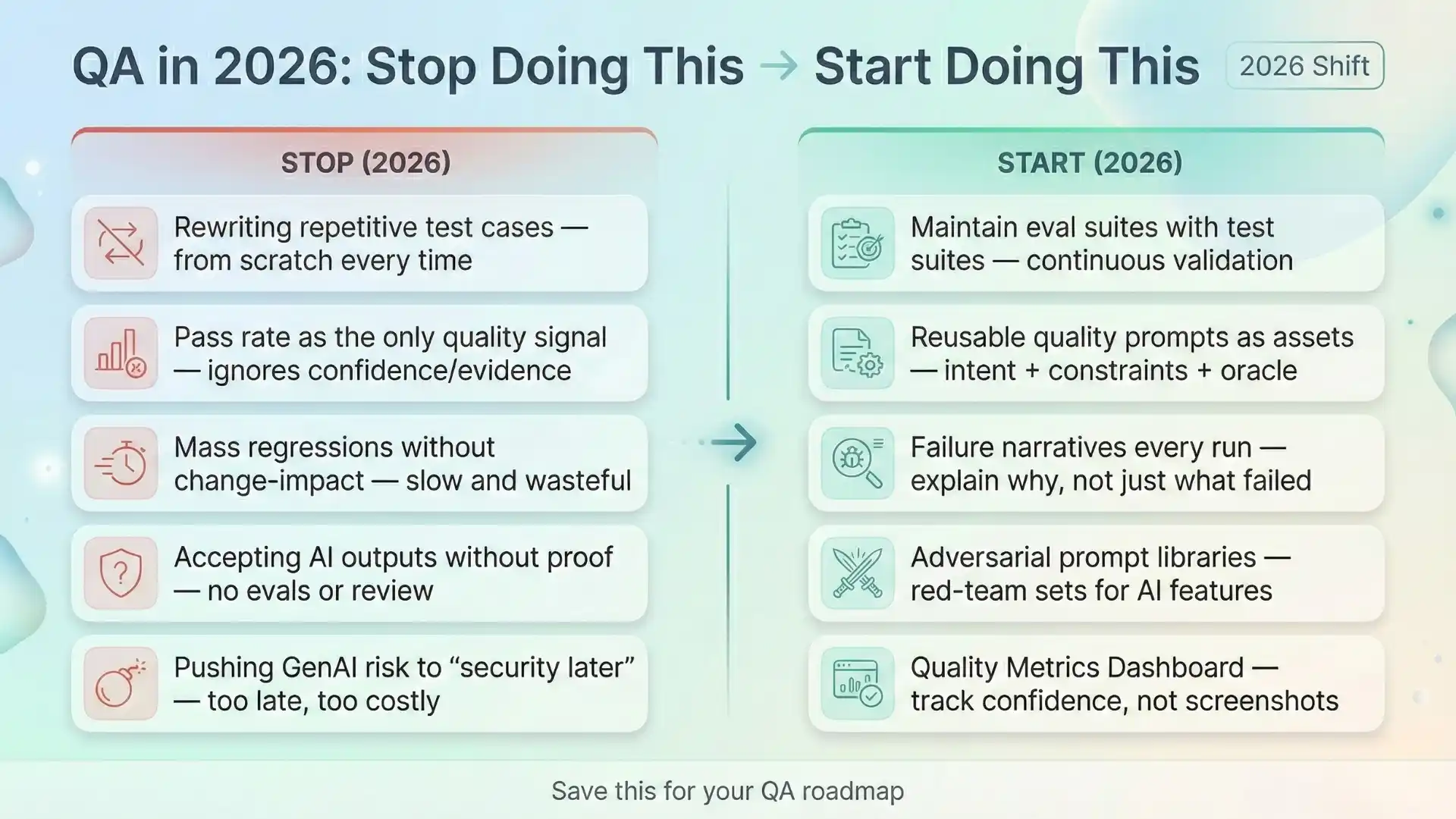 QA in 2026: Stop Doing This → Start Doing This

2026 Shift

STOP (2026)

Rewriting repetitive test cases — from scratch every time

Pass rate as the only quality signal — ignores confidence/evidence

Mass regressions without change-impact — slow and wasteful

Accepting AI outputs without proof — no evals or review

Pushing GenAI risk to “security later” — too late, too costly

START (2026)

Maintain eval suites with test suites — continuous validation

Reusable quality prompts as assets — intent + constraints + oracle

Failure narratives every run — explain why, not just what failed

Adversarial prompt libraries — red-team sets for AI features

Quality Metrics Dashboard — track confidence, not screenshots

Save this for your QA roadmap